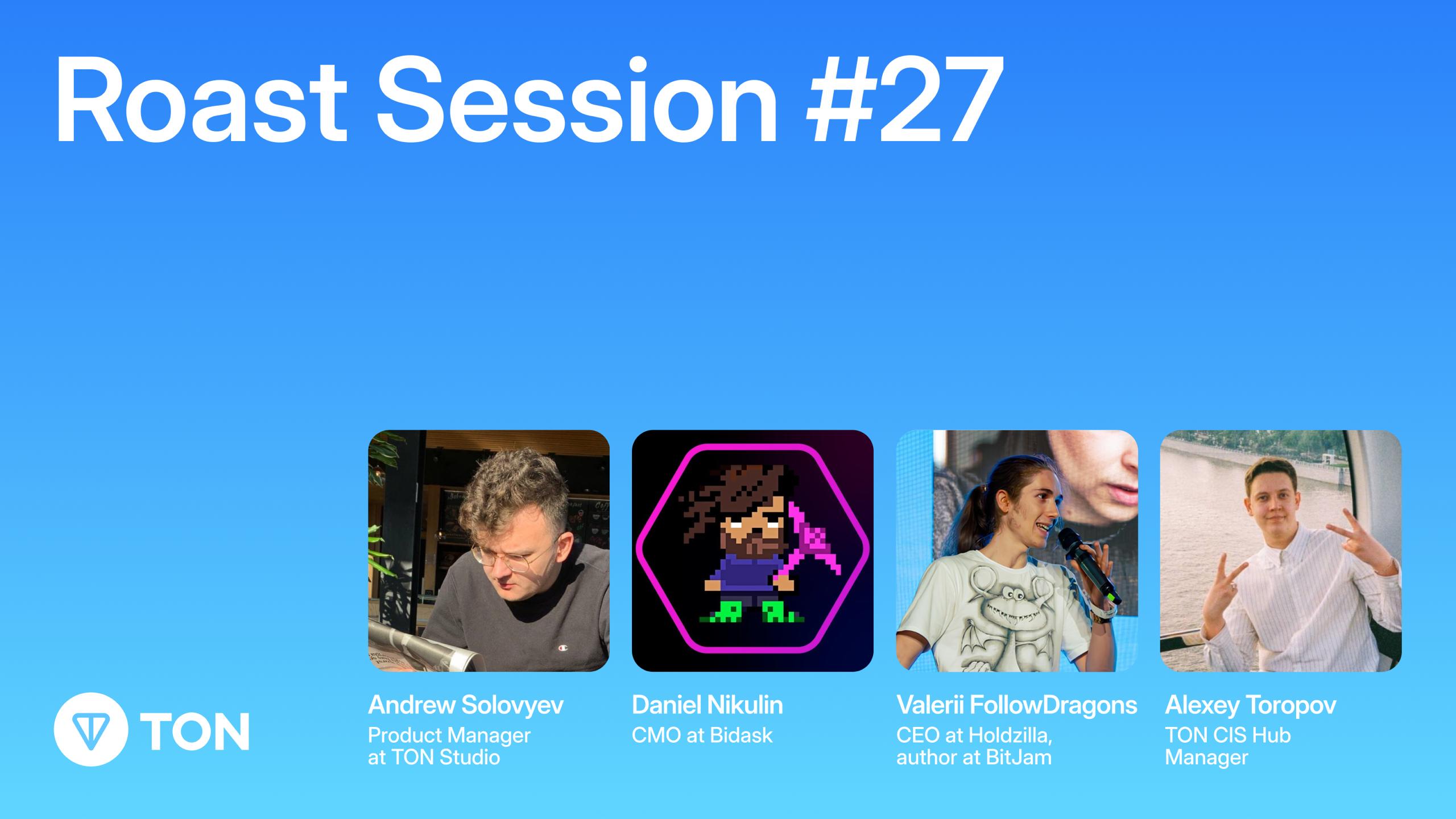 Roast Session #27

TON

Andrew Solovyev
Product Manager at TON Studio

Daniel Nikulin
CMO at Bidask

Valerii FollowDragons
CEO at Holdzilla, author at BitJam

Alexey Toropov
TON CIS Hub Manager